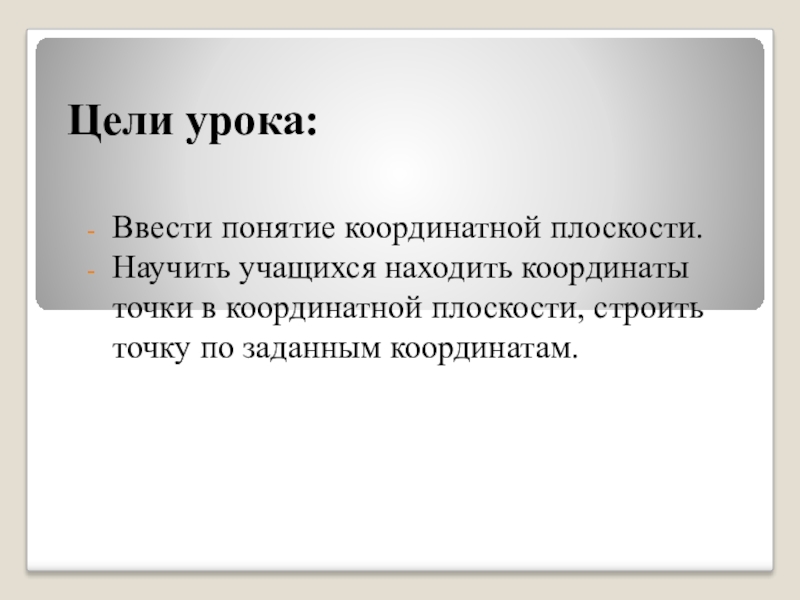 Цели урока:

- Ввести понятие координатной плоскости.
- Научить учащихся находить координаты точки в координатной плоскости, строить точку по заданным координатам.